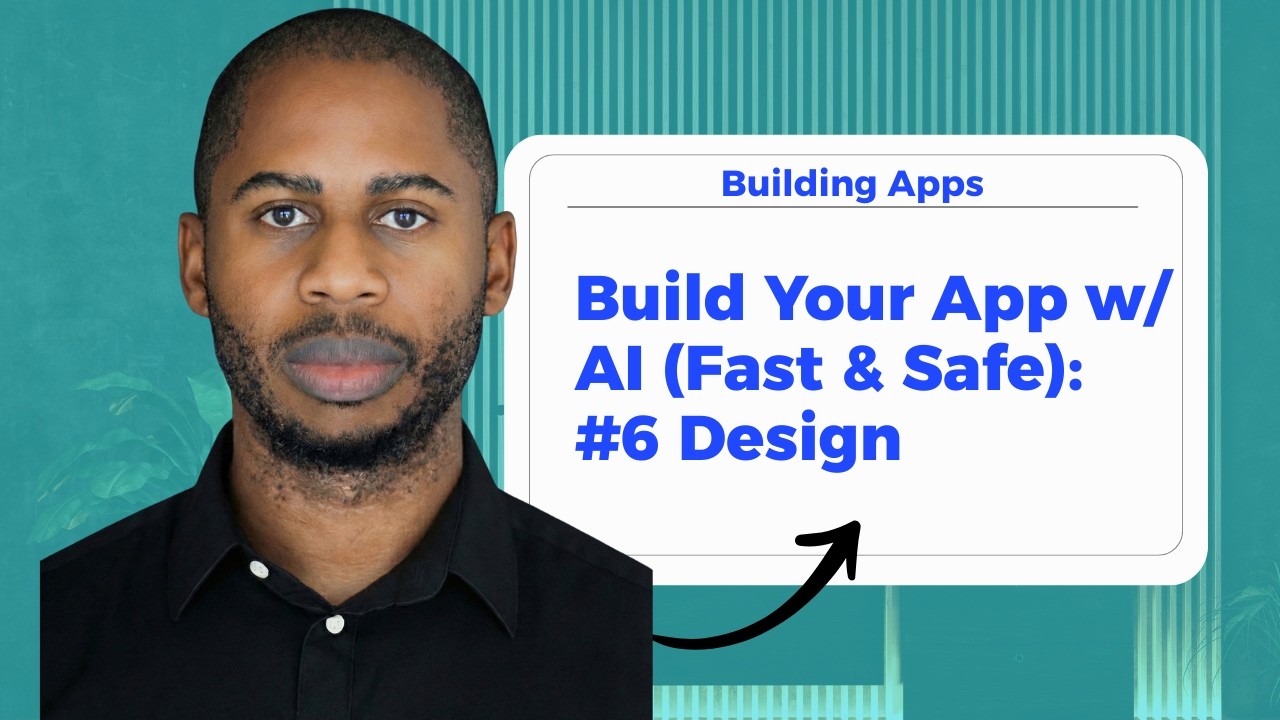 Building Apps

Build Your App w/ AI (Fast & Safe): #6 Design